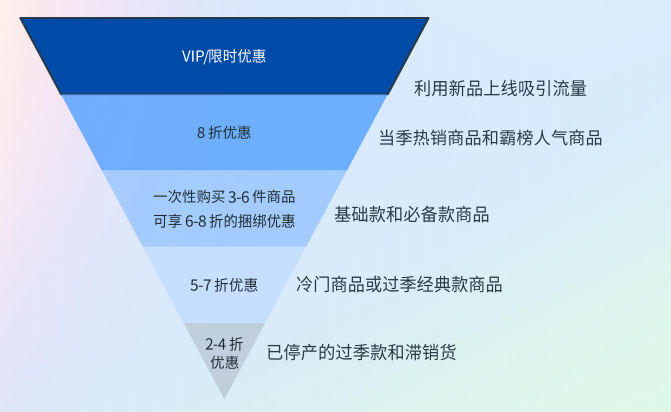 VIP/限时优惠

利用新品上线吸引流量

8 折优惠

当季热销商品和霸榜人气商品

一次性购买 3-6 件商品
可享 6-8 折的捆绑优惠

基础款和必备款商品

5-7 折优惠

冷门商品或过季经典款商品

2-4 折
优惠

已停产的过季款和滞销货